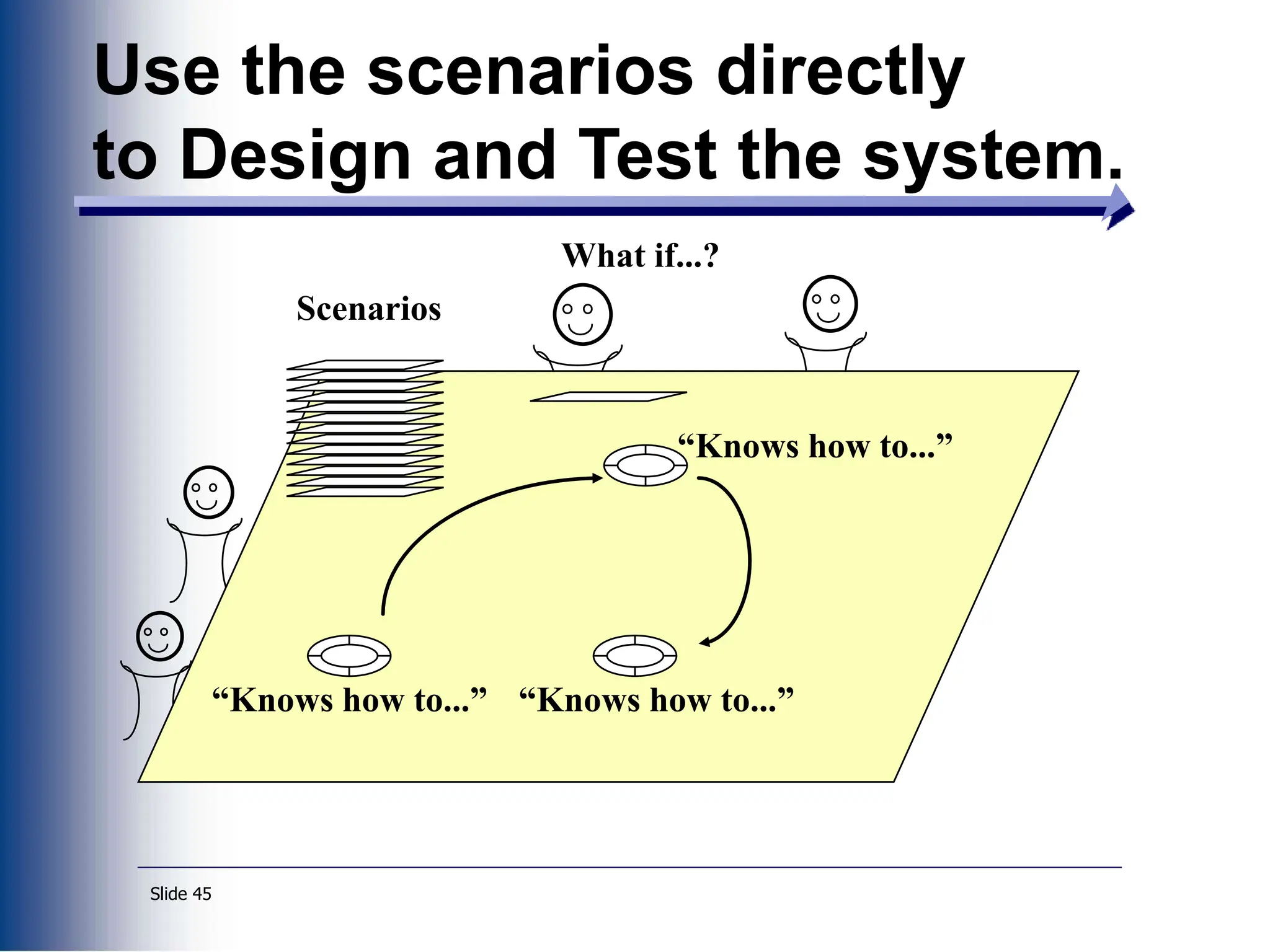 Use the scenarios directly to Design and Test the system.

What if...?

Scenarios

“Knows how to...”

“Knows how to...”

“Knows how to...”

Slide 45